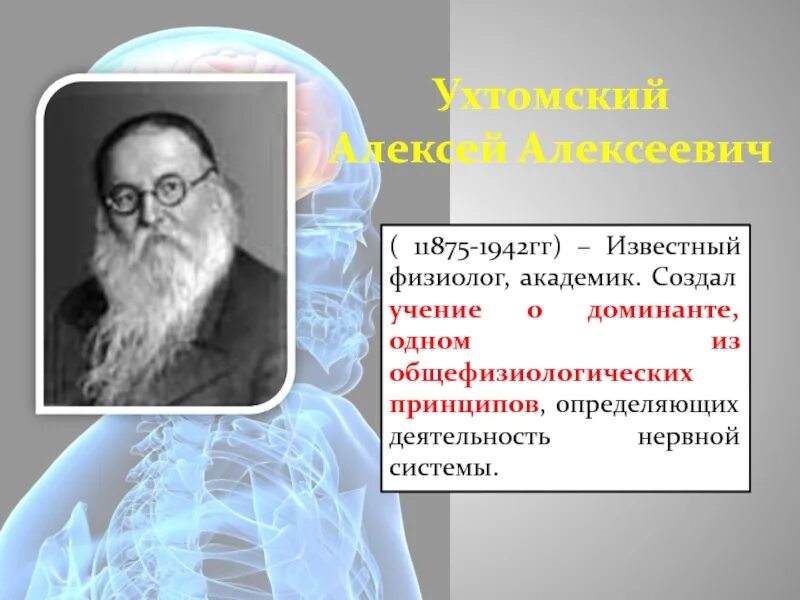 Ухтомский
Алексей Алексеевич

( 11875-1942гг) – Известный физиолог, академик. Создал учение о доминанте, одном из общефизиологических принципов, определяющих деятельность нервной системы.